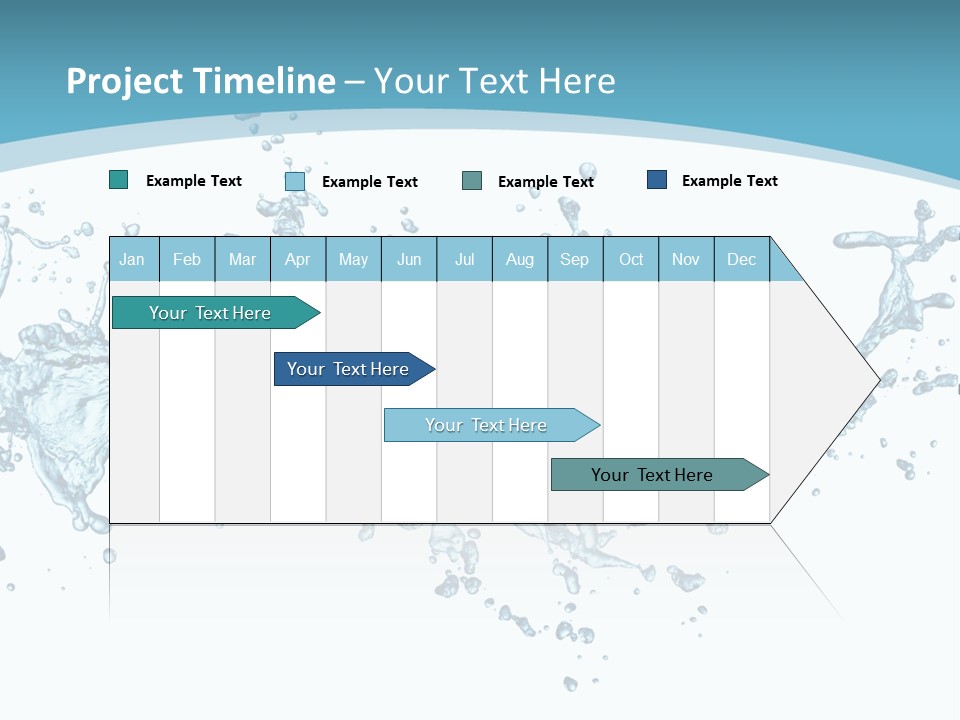 Project Timeline – Your Text Here

Example Text Example Text Example Text Example Text

| Jan | Feb | Mar | Apr | May | Jun | Jul | Aug | Sep | Oct | Nov | Dec |
|---|---|---|---|---|---|---|---|---|---|---|---|

Your Text Here

Your Text Here

Your Text Here

Your Text Here